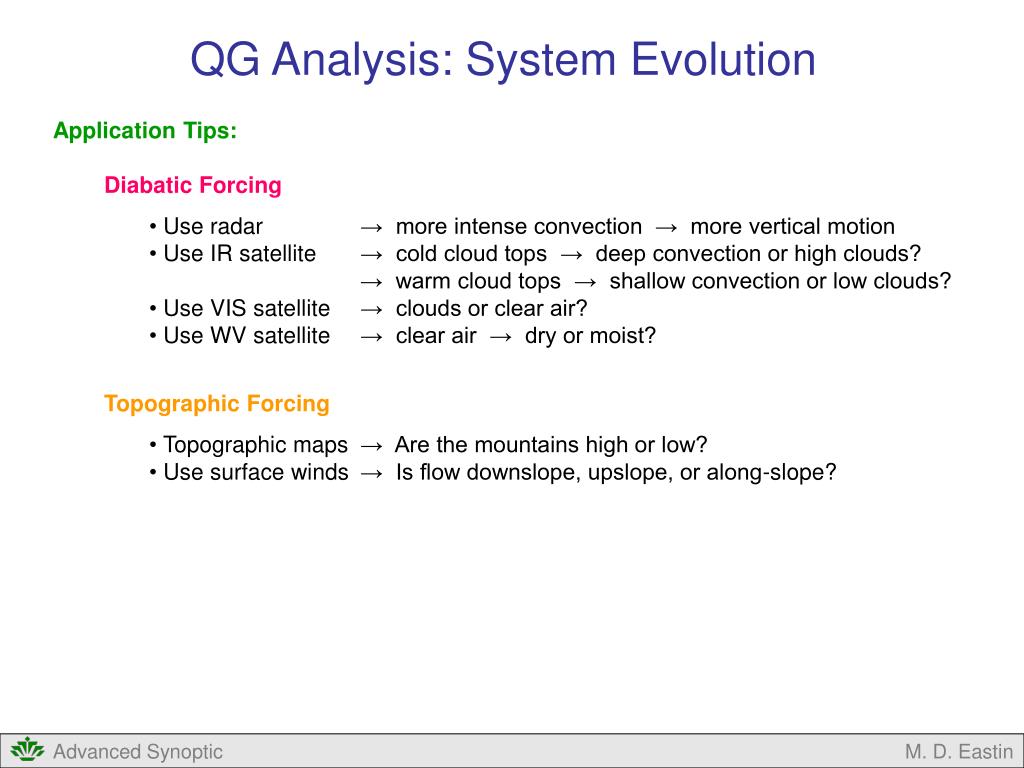 QG Analysis: System Evolution

Application Tips:

Diabatic Forcing

• Use radar → more intense convection → more vertical motion
• Use IR satellite → cold cloud tops → deep convection or high clouds?
→ warm cloud tops → shallow convection or low clouds?
• Use VIS satellite → clouds or clear air?
• Use WV satellite → clear air → dry or moist?

Topographic Forcing

• Topographic maps → Are the mountains high or low?
• Use surface winds → Is flow downslope, upslope, or along-slope?

Advanced Synoptic

M. D. Eastin